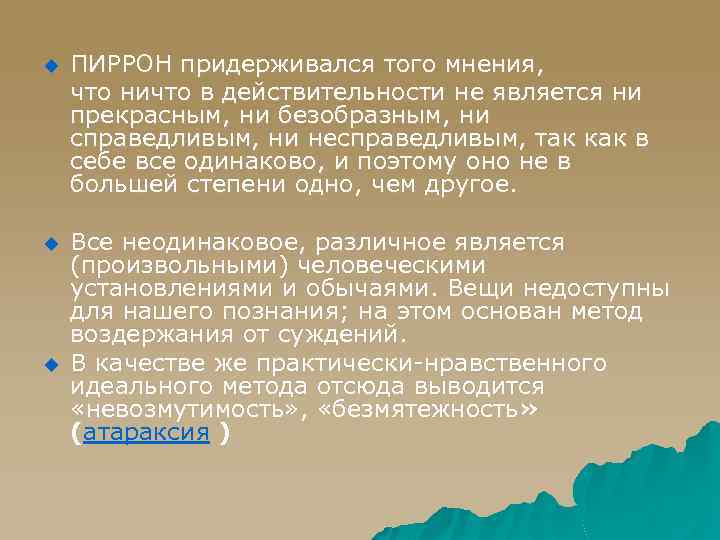 ПИРРОН придерживался того мнения,

что ничто в действительности не является ни прекрасным, ни безобразным, ни справедливым, ни несправедливым, так как в себе все одинаково, и поэтому оно не в большей степени одно, чем другое.

Все неодинаковое, различное является (произвольными) человеческими установлениями и обычаями. Вещи недоступны для нашего познания; на этом основан метод воздержания от суждений.

В качестве же практически-нравственного идеального метода отсюда выводится «невозмутимость», «безмятежность» (атараксия )